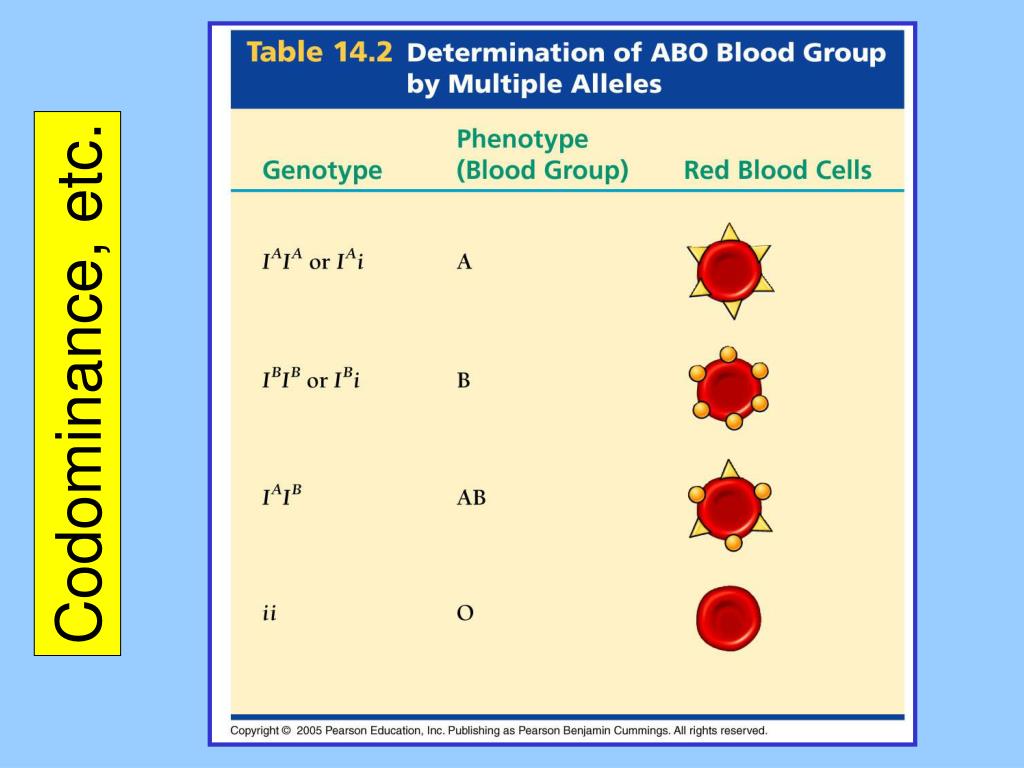 Codominance, etc.

Table 14.2 Determination of ABO Blood Group by Multiple Alleles

| Genotype | Phenotype (Blood Group) | Red Blood Cells |
|---|---|---|
| $I^AI^A$ or $I^Ai$ | A | |
| $I^BI^B$ or $I^Bi$ | B | |
| $I^AI^B$ | AB | |
| $ii$ | O | |

Copyright © 2005 Pearson Education, Inc. Publishing as Pearson Benjamin Cummings. All rights reserved.